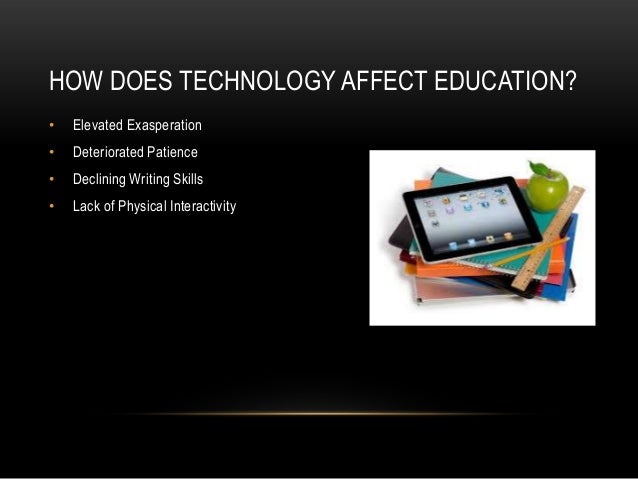 HOW DOES TECHNOLOGY AFFECT EDUCATION?

• Elevated Exasperation
• Deteriorated Patience
• Declining Writing Skills
• Lack of Physical Interactivity